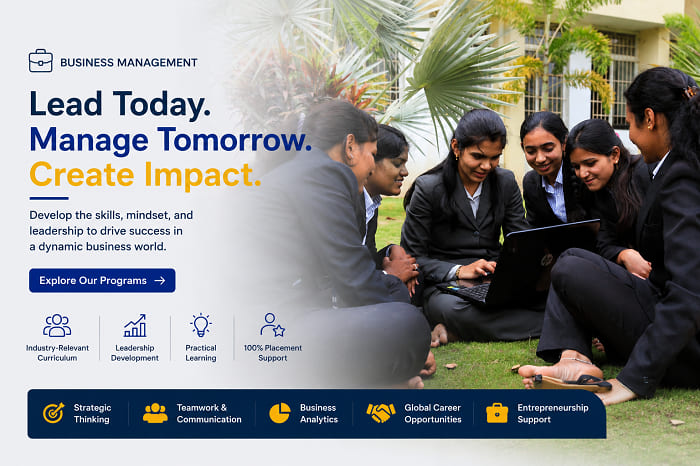 BUSINESS MANAGEMENT

Lead Today.
Manage Tomorrow.
Create Impact.

Develop the skills, mindset, and leadership to drive success in a dynamic business world.

Explore Our Programs →

Industry-Relevant Curriculum

Leadership Development

Practical Learning

100% Placement Support

Strategic Thinking

Teamwork & Communication

Business Analytics

Global Career Opportunities

Entrepreneurship Support